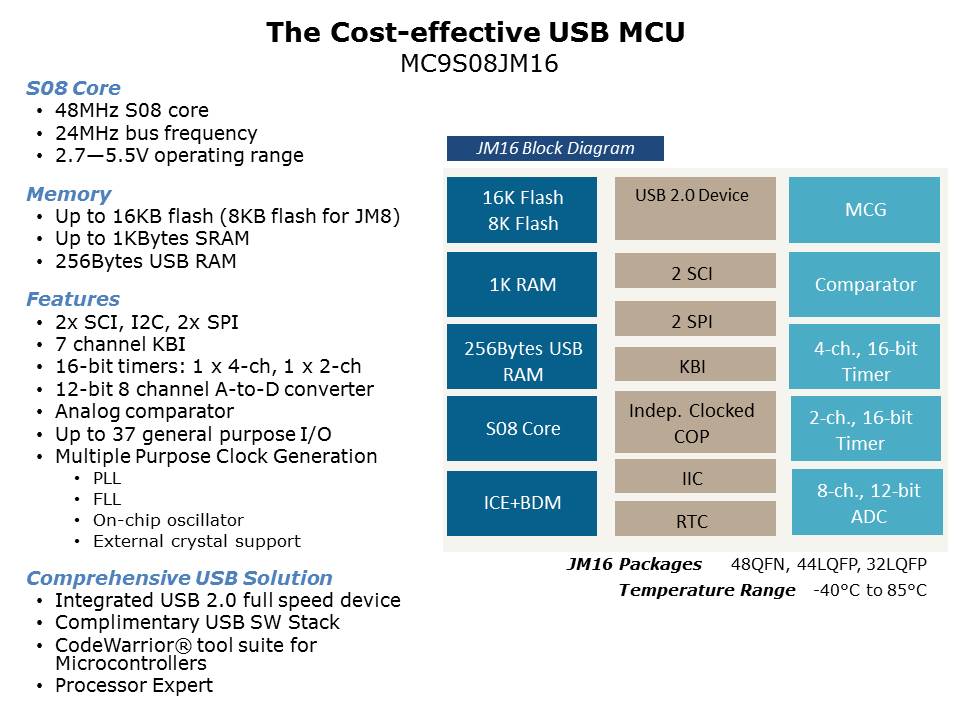 The Cost-effective USB MCU
MC9S08JM16

S08 Core
• 48MHz S08 core
• 24MHz bus frequency
• 2.7—5.5V operating range

Memory
• Up to 16KB flash (8KB flash for JM8)
• Up to 1KBytes SRAM
• 256Bytes USB RAM

Features
• 2x SCI, I2C, 2x SPI
• 7 channel KBI
• 16-bit timers: 1 x 4-ch, 1 x 2-ch
• 12-bit 8 channel A-to-D converter
• Analog comparator
• Up to 37 general purpose I/O
• Multiple Purpose Clock Generation
  • PLL
  • FLL
  • On-chip oscillator
  • External crystal support

Comprehensive USB Solution
• Integrated USB 2.0 full speed device
• Complimentary USB SW Stack
• CodeWarrior® tool suite for Microcontrollers
• Processor Expert

JM16 Block Diagram

16K Flash
8K Flash

1K RAM

256Bytes USB RAM

S08 Core

ICE+BDM

USB 2.0 Device

2 SCI

2 SPI

KBI

Indep. Clocked COP

IIC

RTC

MCG

Comparator

4-ch., 16-bit Timer

2-ch., 16-bit Timer

8-ch., 12-bit ADC

JM16 Packages 48QFN, 44LQFP, 32LQFP
Temperature Range -40°C to 85°C